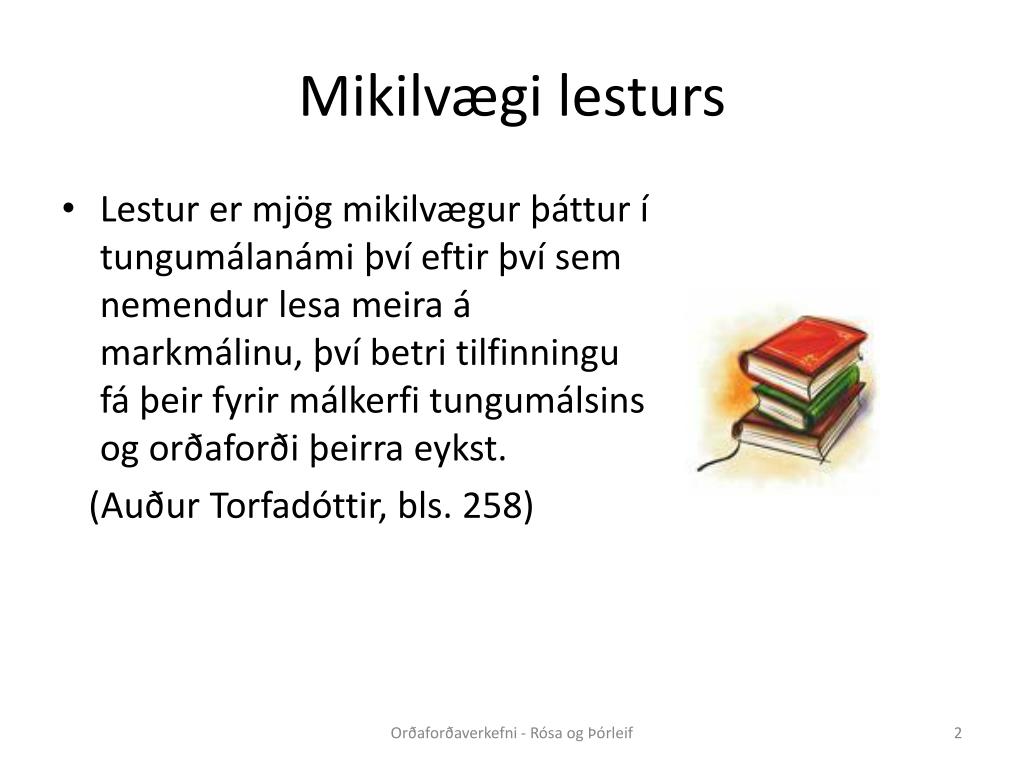 Mikilvægi lesturs

• Lestur er mjög mikilvægur þáttur í tungumálanámi því eftir því sem nemendur lesa meira á markmálinu, því betri tilfinningu fá þeir fyrir málkerfi tungumálsins og orðaforði þeirra eykst.

(Auður Torfadóttir, bls. 258)

Orðaforðaverkefni - Rósa og Þórleif

2